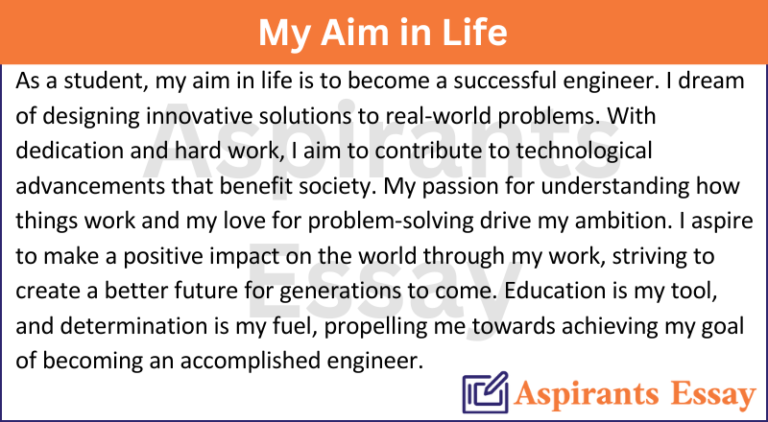 My Aim in Life

As a student, my aim in life is to become a successful engineer. I dream of designing innovative solutions to real-world problems. With dedication and hard work, I aim to contribute to technological advancements that benefit society. My passion for understanding how things work and my love for problem-solving drive my ambition. I aspire to make a positive impact on the world through my work, striving to create a better future for generations to come. Education is my tool, and determination is my fuel, propelling me towards achieving my goal of becoming an accomplished engineer.

Aspirants Essay

Aspirants Essay